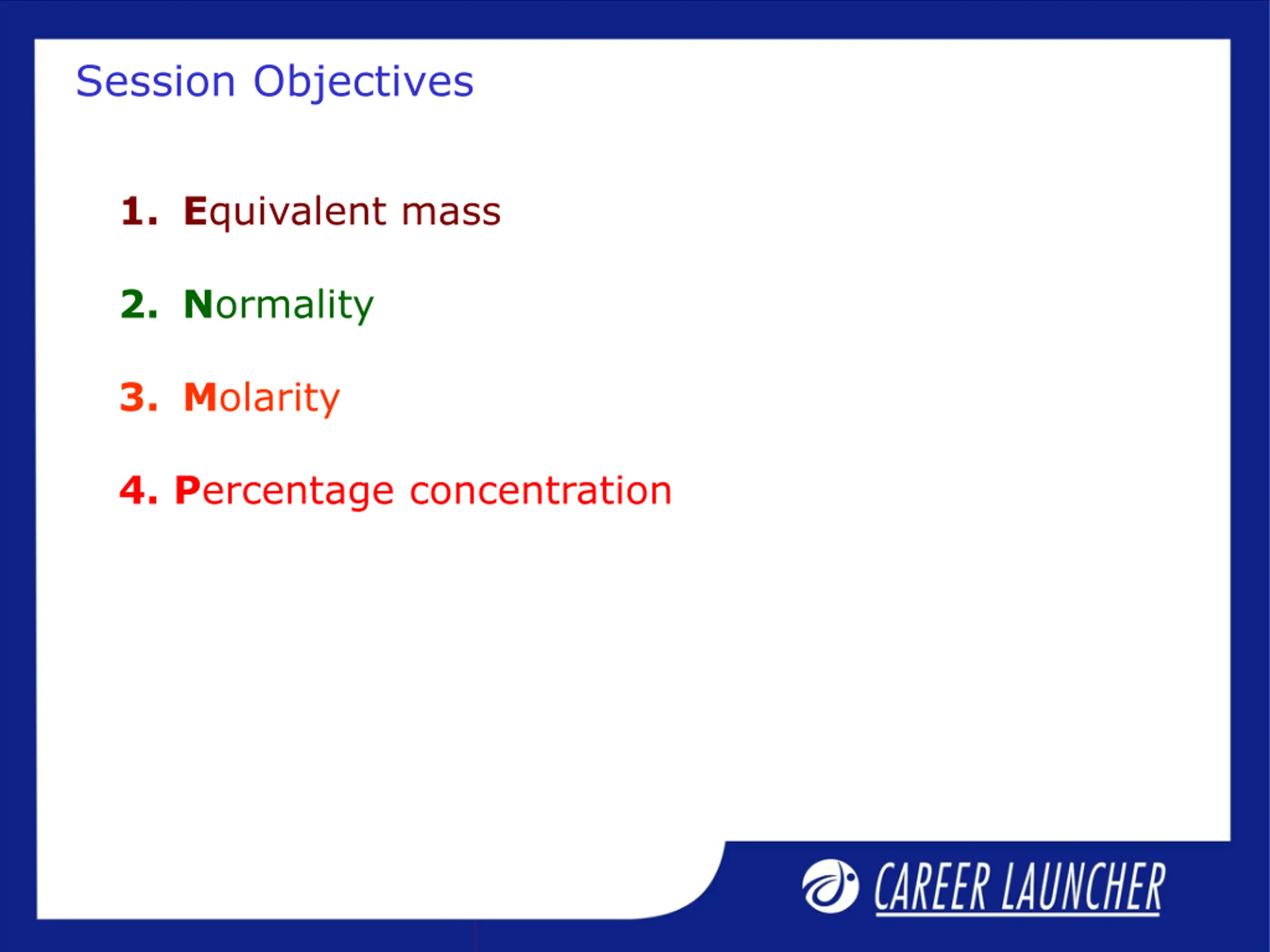 Session Objectives

1. Equivalent mass

2. Normality

3. Molarity

4. Percentage concentration

CAREER LAUNCHER